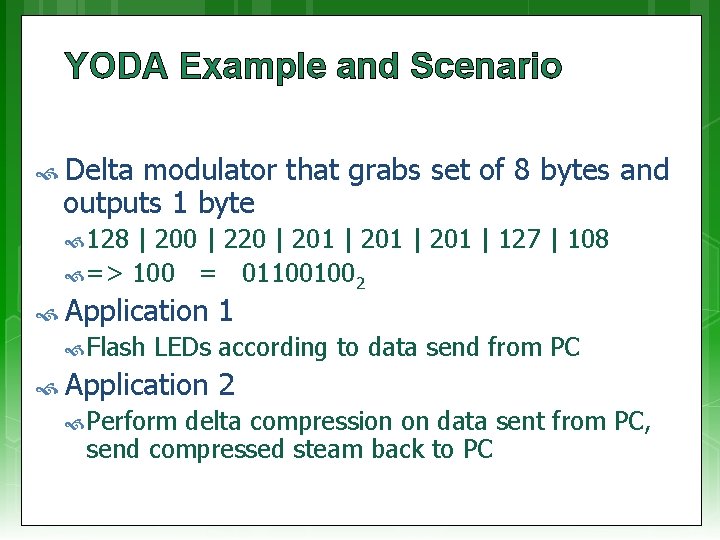 YODA Example and Scenario

Delta modulator that grabs set of 8 bytes and outputs 1 byte

128 | 200 | 220 | 201 | 201 | 201 | 127 | 108

=> 100 = $01100100_2$

Application 1

Flash LEDs according to data send from PC

Application 2

Perform delta compression on data sent from PC, send compressed steam back to PC